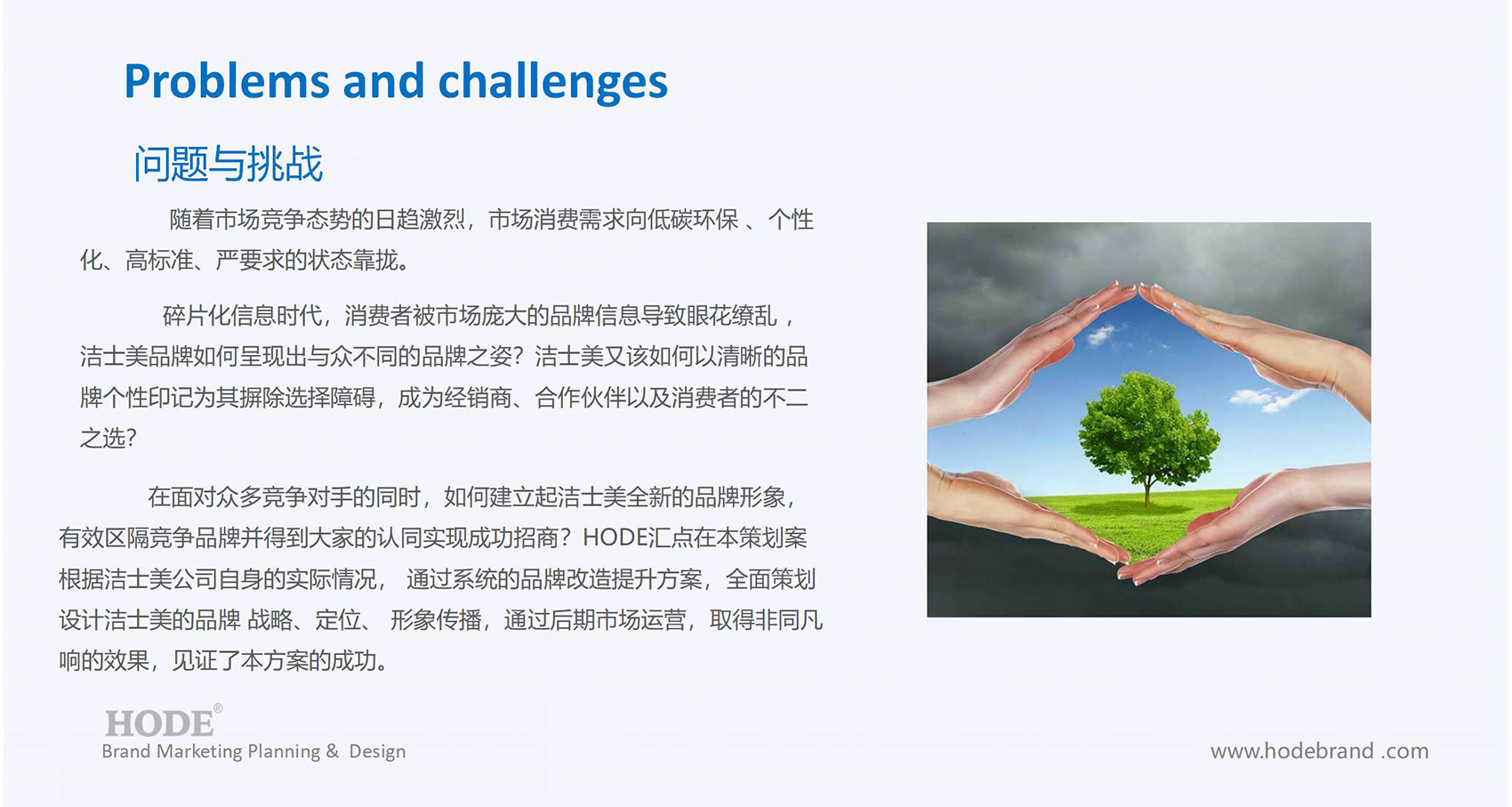 Problems and challenges

问题与挑战

随着市场竞争态势的日趋激烈，市场消费需求向低碳环保 、个性化、高标准、严要求的状态靠拢。

碎片化信息时代，消费者被市场庞大的品牌信息导致眼花缭乱，洁士美品牌如何呈现出与众不同的品牌之姿？洁士美又该如何以清晰的品牌个性印记为其摒除选择障碍，成为经销商、合作伙伴以及消费者的不二之选？

在面对众多竞争对手的同时，如何建立起洁士美全新的品牌形象，有效区隔竞争品牌并得到大家的认同实现成功招商？HODE汇点在本策划案根据洁士美公司自身的实际情况， 通过系统的品牌改造提升方案，全面策划设计洁士美的品牌 战略、定位、 形象传播，通过后期市场运营，取得非同凡响的效果，见证了本方案的成功。

HODE®
Brand Marketing Planning & Design

www.hodebrand .com